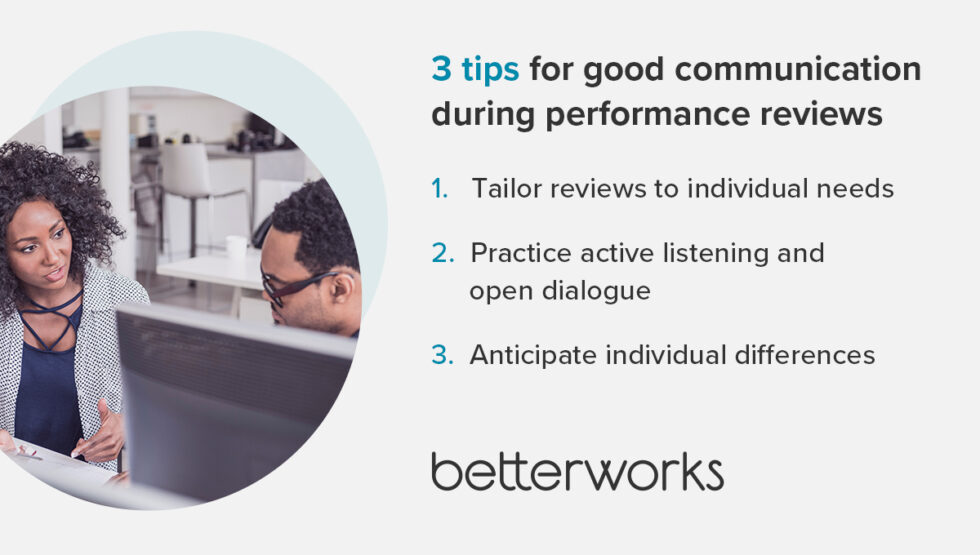 3 tips for good communication during performance reviews

1. Tailor reviews to individual needs

2. Practice active listening and open dialogue

3. Anticipate individual differences

betterworks